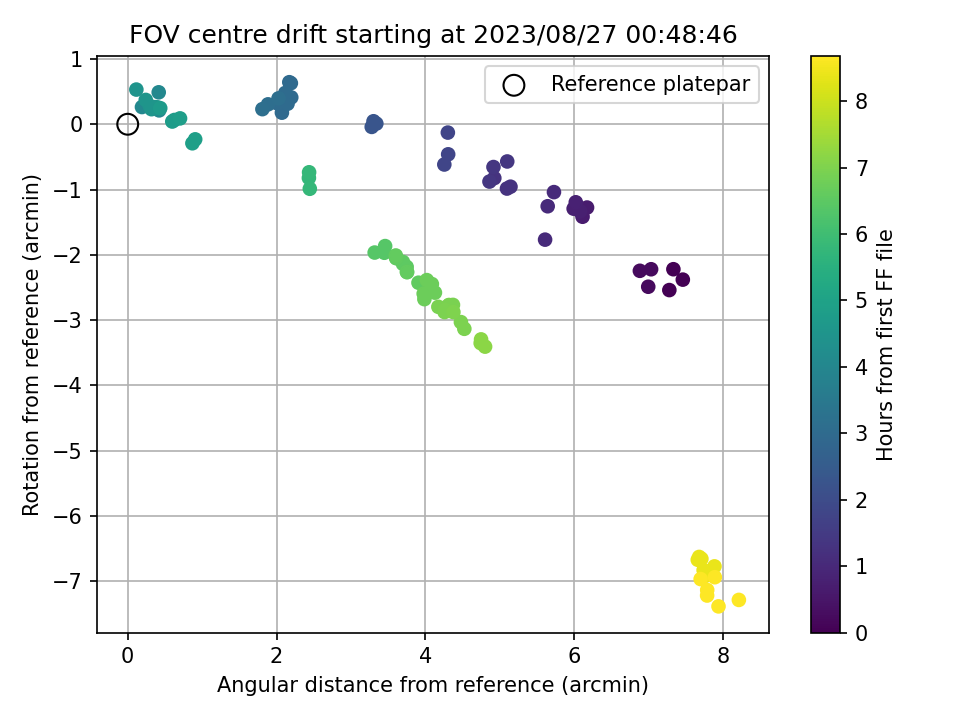 FOV centre drift starting at 2023/08/27 00:48:46

Reference platepar

Rotation from reference (arcmin)

1
0
−1
−2
−3
−4
−5
−6
−7

0
2
4
6
8

Angular distance from reference (arcmin)

Hours from first FF file

0
1
2
3
4
5
6
7
8